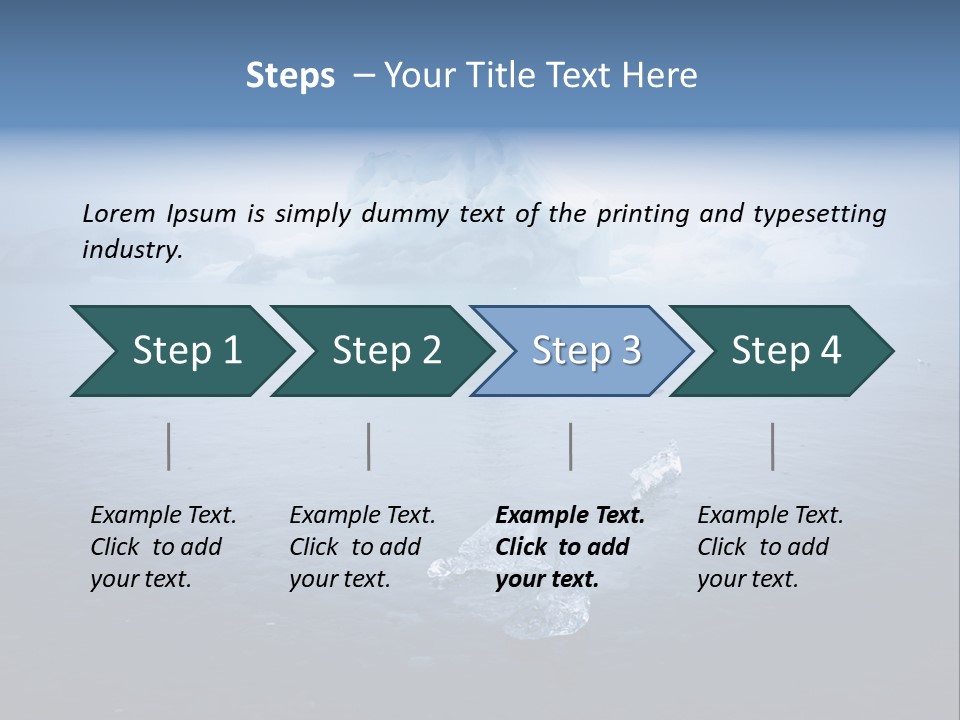 Steps – Your Title Text Here

Lorem Ipsum is simply dummy text of the printing and typesetting industry.

Step 1

Step 2

Step 3

Step 4

Example Text. Click to add your text.

Example Text. Click to add your text.

Example Text. Click to add your text.

Example Text. Click to add your text.